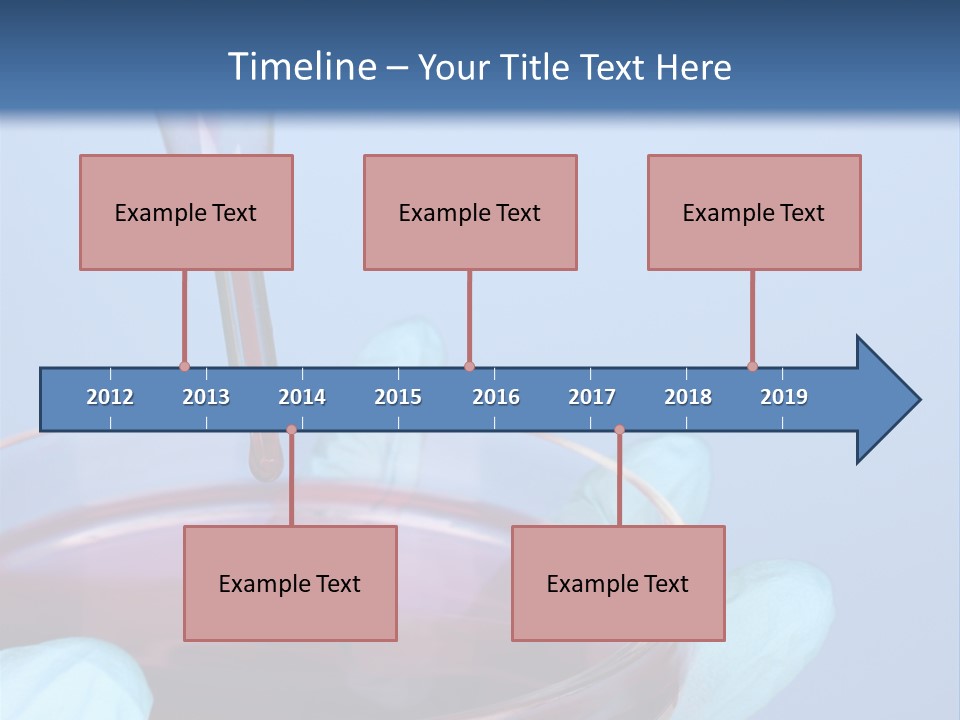 Timeline – Your Title Text Here

Example Text

Example Text

Example Text

2012 2013 2014 2015 2016 2017 2018 2019

Example Text

Example Text